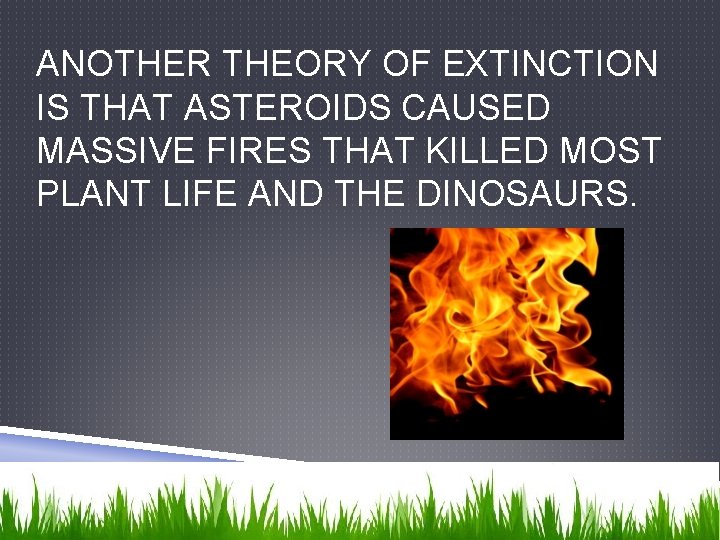 ANOTHER THEORY OF EXTINCTION IS THAT ASTEROIDS CAUSED MASSIVE FIRES THAT KILLED MOST PLANT LIFE AND THE DINOSAURS.